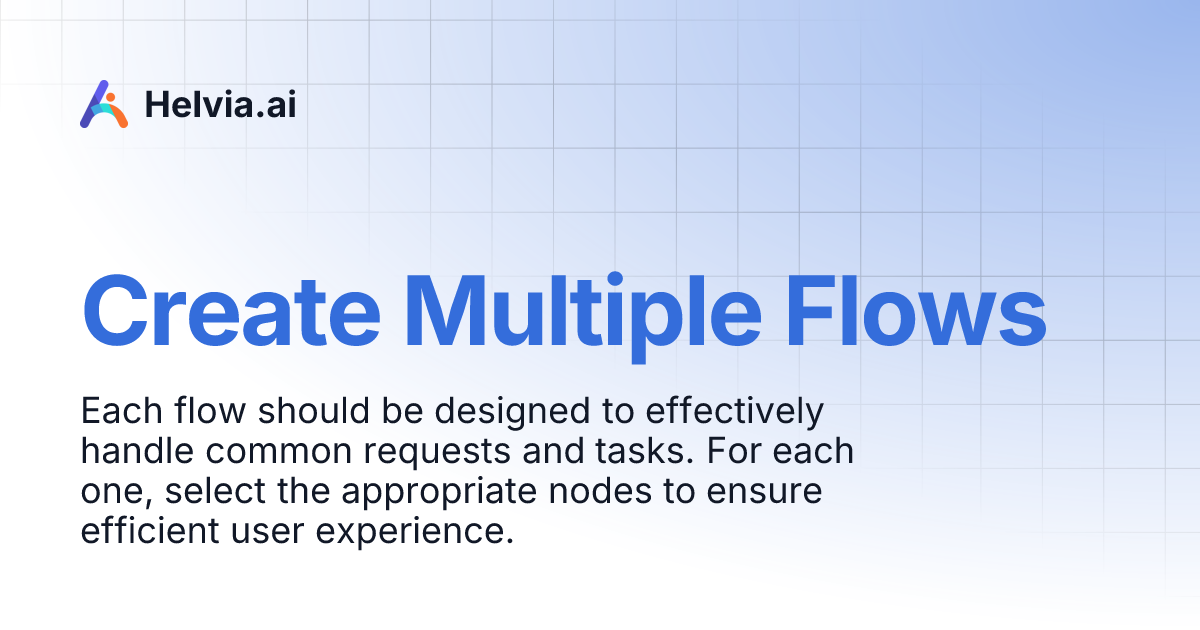 Helvia.ai

Create Multiple Flows

Each flow should be designed to effectively handle common requests and tasks. For each one, select the appropriate nodes to ensure efficient user experience.